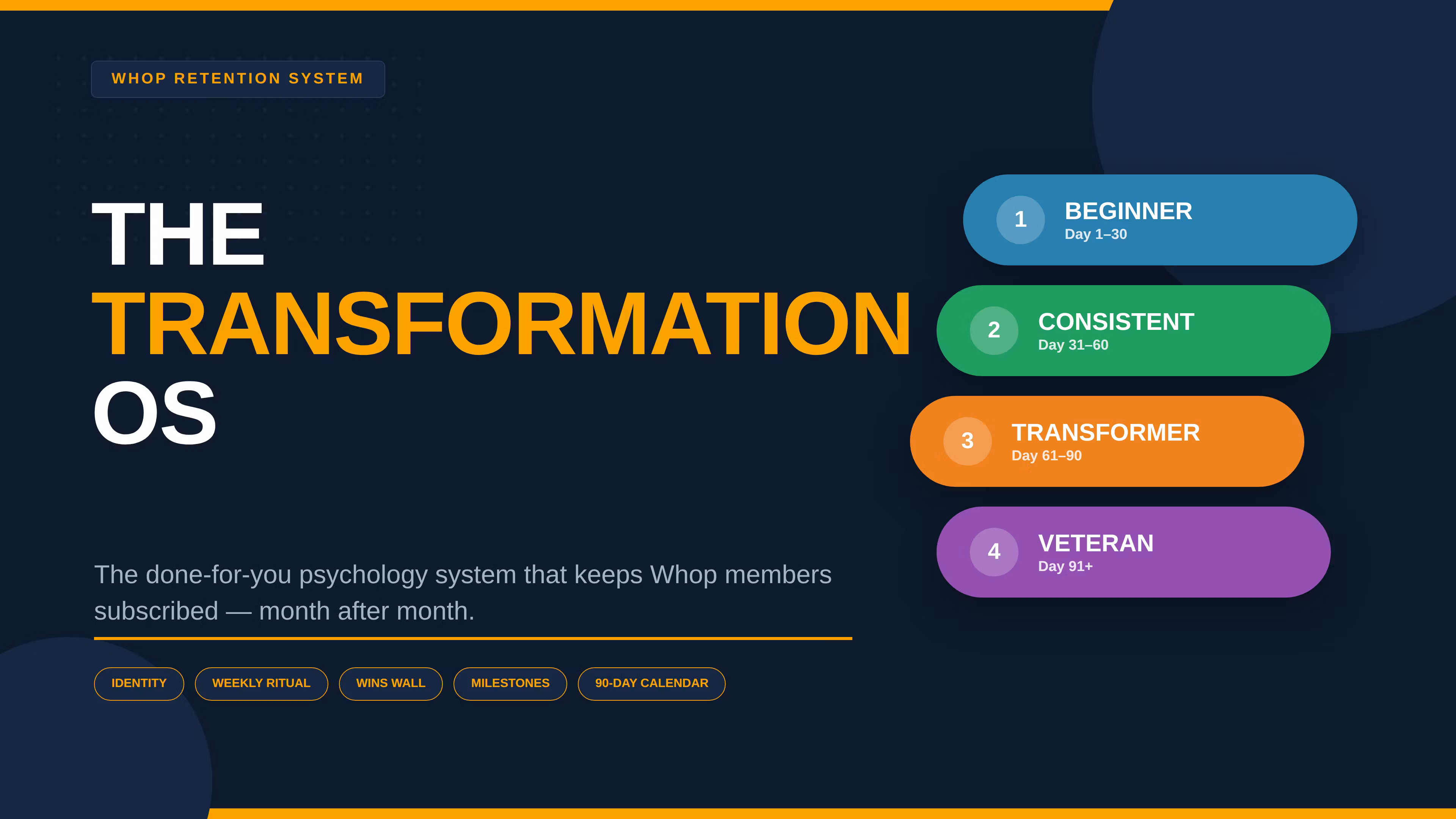 WHOP RETENTION SYSTEM

THE
TRANSFORMATION
OS

The done-for-you psychology system that keeps Whop members subscribed — month after month.

IDENTITY
WEEKLY RITUAL
WINS WALL
MILESTONES
90-DAY CALENDAR

1
BEGINNER
Day 1–30

2
CONSISTENT
Day 31–60

3
TRANSFORMER
Day 61–90

4
VETERAN
Day 91+